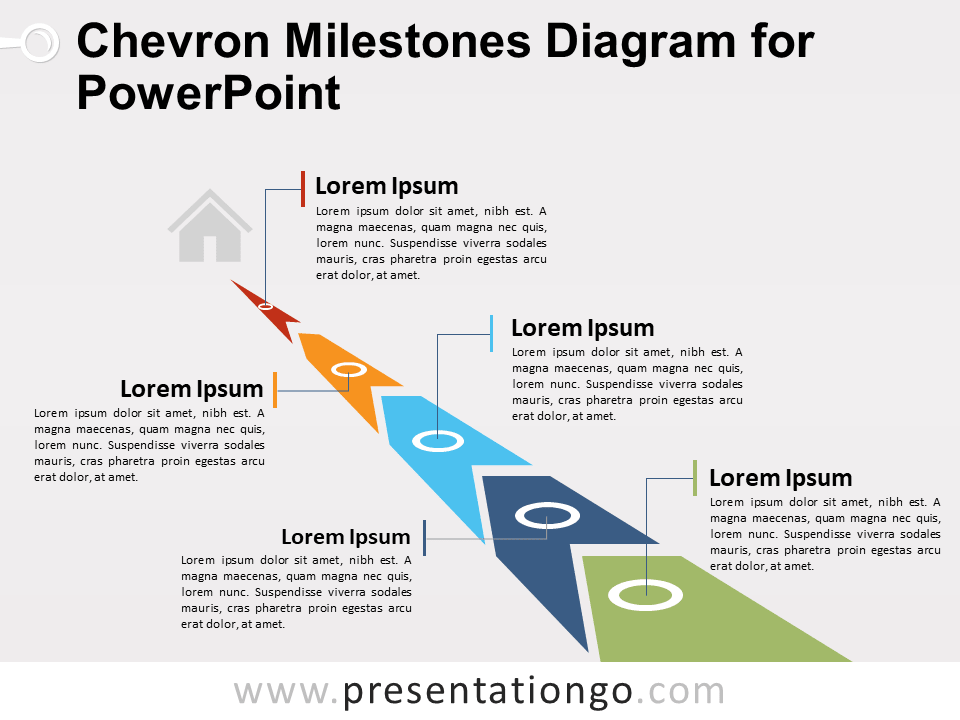 Chevron Milestones Diagram for PowerPoint

Lorem Ipsum
Lorem ipsum dolor sit amet, nibh est. A magna maecenas, quam magna nec quis, lorem nunc. Suspendisse viverra sodales mauris, cras pharetra proin egestas arcu erat dolor, at amet.

Lorem Ipsum
Lorem ipsum dolor sit amet, nibh est. A magna maecenas, quam magna nec quis, lorem nunc. Suspendisse viverra sodales mauris, cras pharetra proin egestas arcu erat dolor, at amet.

Lorem Ipsum
Lorem ipsum dolor sit amet, nibh est. A magna maecenas, quam magna nec quis, lorem nunc. Suspendisse viverra sodales mauris, cras pharetra proin egestas arcu erat dolor, at amet.

Lorem Ipsum
Lorem ipsum dolor sit amet, nibh est. A magna maecenas, quam magna nec quis, lorem nunc. Suspendisse viverra sodales mauris, cras pharetra proin egestas arcu erat dolor, at amet.

Lorem Ipsum
Lorem ipsum dolor sit amet, nibh est. A magna maecenas, quam magna nec quis, lorem nunc. Suspendisse viverra sodales mauris, cras pharetra proin egestas arcu erat dolor, at amet.

www.presentationgo.com